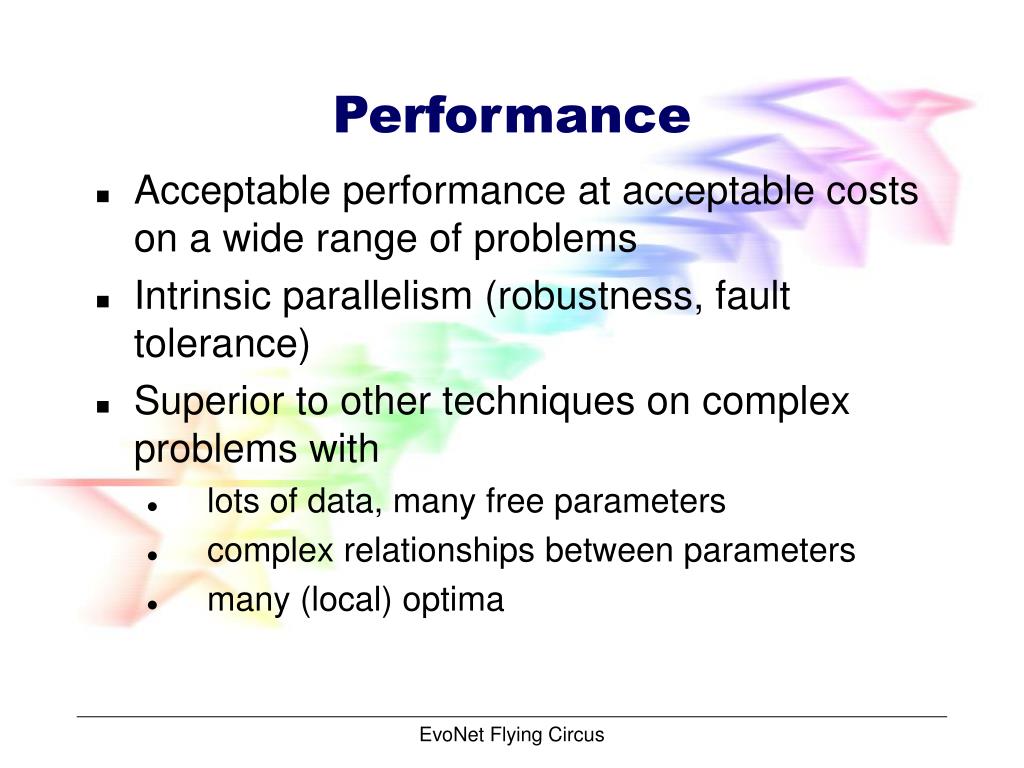 Performance

- Acceptable performance at acceptable costs on a wide range of problems
- Intrinsic parallelism (robustness, fault tolerance)
- Superior to other techniques on complex problems with
  - lots of data, many free parameters
  - complex relationships between parameters
  - many (local) optima

EvoNet Flying Circus